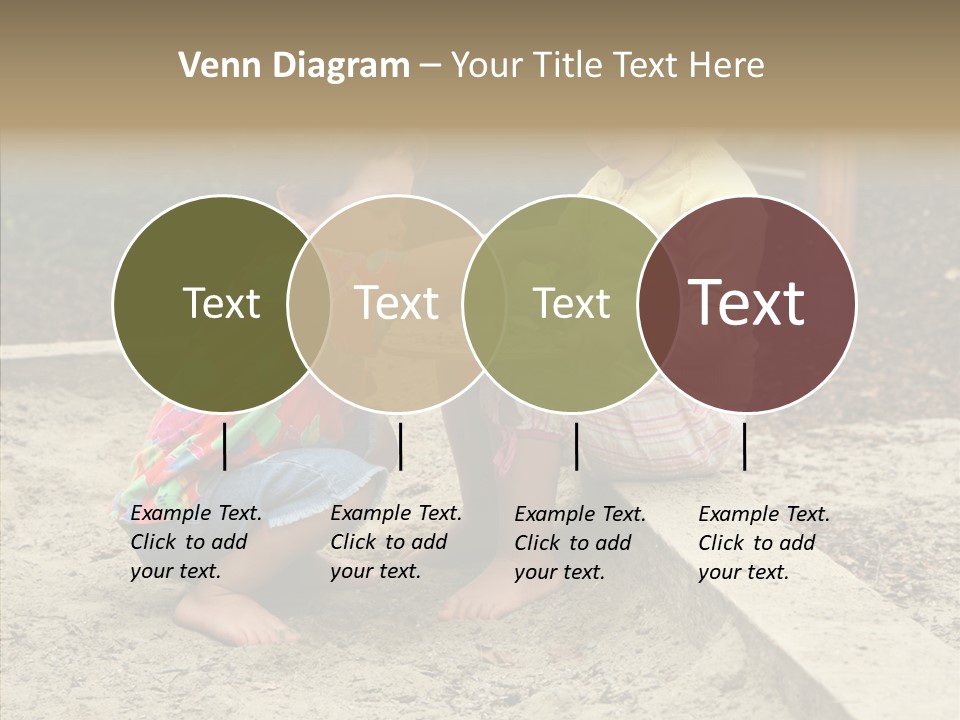 Venn Diagram – Your Title Text Here

Text

Text

Text

Text

Example Text. Click to add your text.

Example Text. Click to add your text.

Example Text. Click to add your text.

Example Text. Click to add your text.